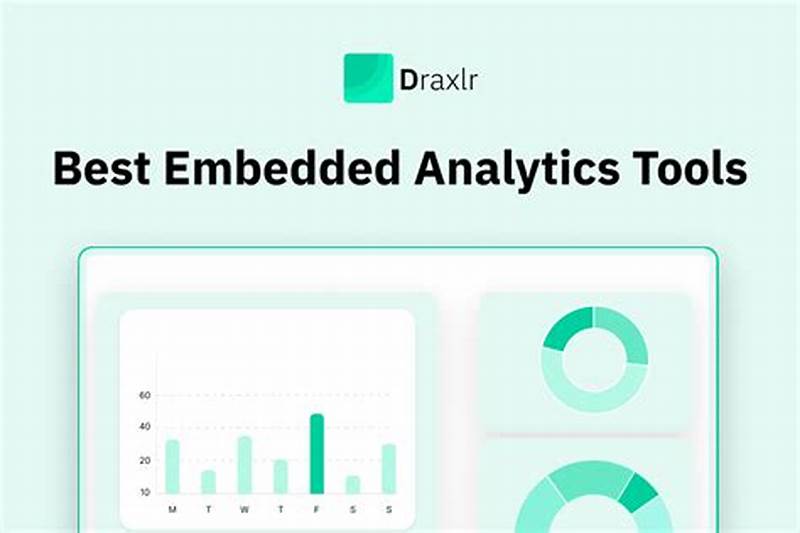 Draxlr

Best Embedded Analytics Tools

60
40
20
10
M T W T F S S